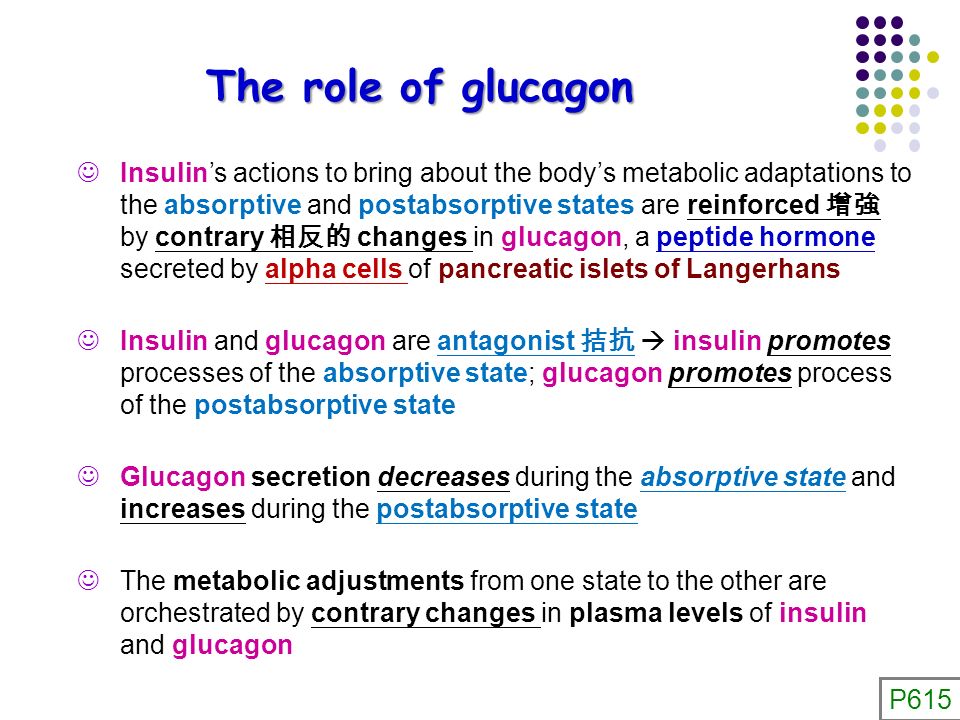 The role of glucagon

☺ Insulin's actions to bring about the body's metabolic adaptations to the absorptive and postabsorptive states are reinforced 增強 by contrary 相反的 changes in glucagon, a peptide hormone secreted by alpha cells of pancreatic islets of Langerhans

☺ Insulin and glucagon are antagonist 拮抗 → insulin promotes processes of the absorptive state; glucagon promotes process of the postabsorptive state

☺ Glucagon secretion decreases during the absorptive state and increases during the postabsorptive state

☺ The metabolic adjustments from one state to the other are orchestrated by contrary changes in plasma levels of insulin and glucagon

P615